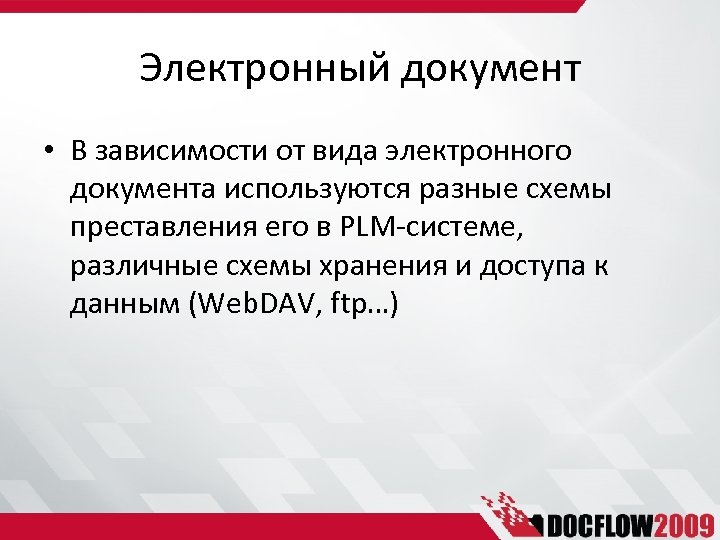 Электронный документ

• В зависимости от вида электронного документа используются разные схемы преставления его в PLM-системе, различные схемы хранения и доступа к данным (WebDAV, ftp…)

DOCFLOW2009